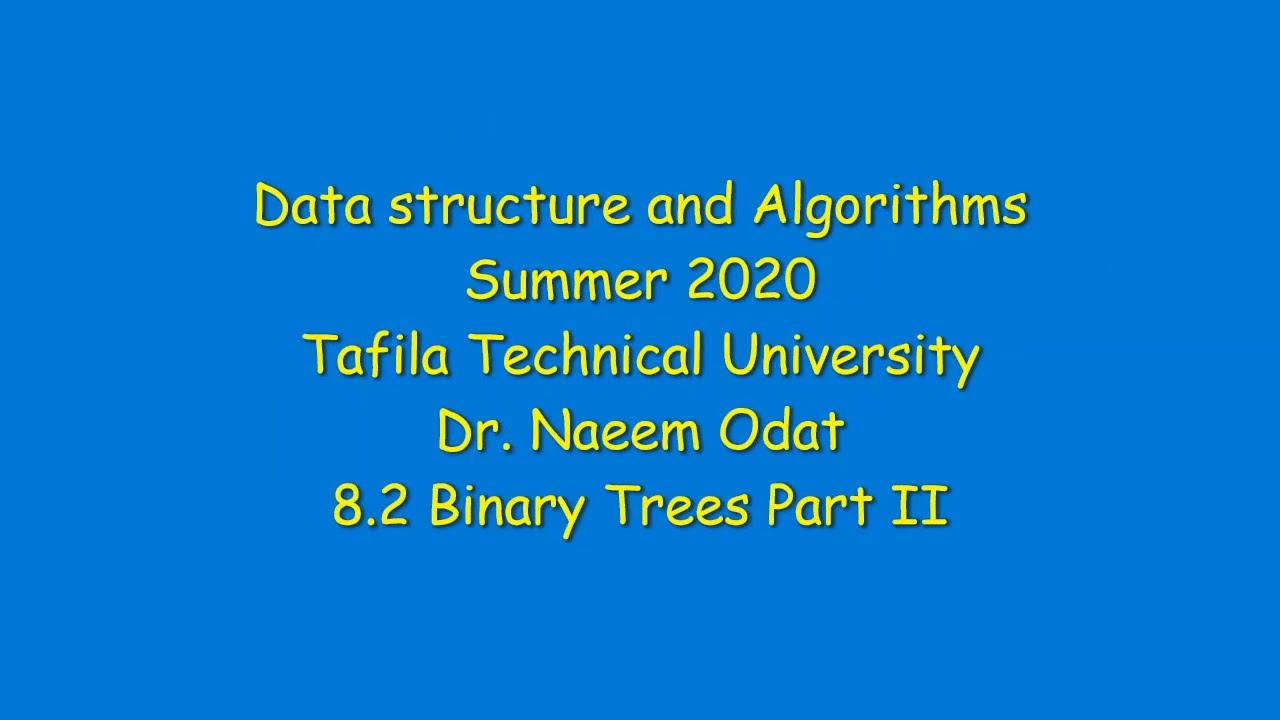 Data structure and Algorithms
Summer 2020
Tafila Technical University
Dr. Naeem Odat
8.2 Binary Trees Part II